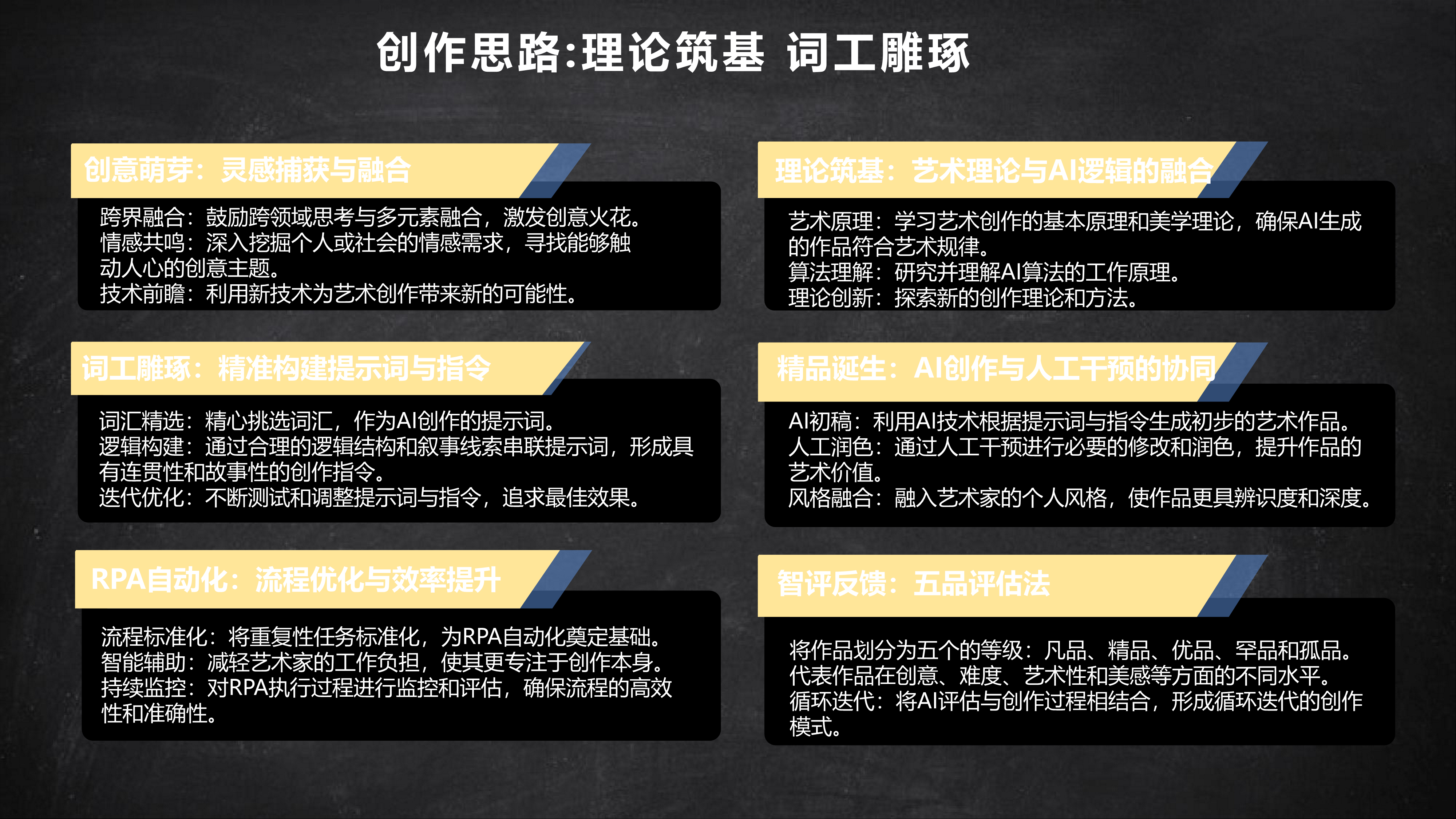 创作思路:理论筑基 词工雕琢

创意萌芽：灵感捕获与融合

跨界融合：鼓励跨领域思考与多元素融合，激发创意火花。
情感共鸣：深入挖掘个人或社会的情感需求，寻找能够触动人心的创意主题。
技术前瞻：利用新技术为艺术创作带来新的可能性。

词工雕琢：精准构建提示词与指令

词汇精选：精心挑选词汇，作为AI创作的提示词。
逻辑构建：通过合理的逻辑结构和叙事线索串联提示词，形成具有连贯性和故事性的创作指令。
迭代优化：不断测试和调整提示词与指令，追求最佳效果。

RPA自动化：流程优化与效率提升

流程标准化：将重复性任务标准化，为RPA自动化奠定基础。
智能辅助：减轻艺术家的工作负担，使其更专注于创作本身。
持续监控：对RPA执行过程进行监控和评估，确保流程的高效性和准确性。

理论筑基：艺术理论与AI逻辑的融合

艺术原理：学习艺术创作的基本原理和美学理论，确保AI生成的作品符合艺术规律。
算法理解：研究并理解AI算法的工作原理。
理论创新：探索新的创作理论和方法。

精品诞生：AI创作与人工干预的协同

AI初稿：利用AI技术根据提示词与指令生成初步的艺术作品。
人工润色：通过人工干预进行必要的修改和润色，提升作品的艺术价值。
风格融合：融入艺术家的个人风格，使作品更具辨识度和深度。

智评反馈：五品评估法

将作品划分为五个的等级：凡品、精品、优品、罕品和孤品。
代表作品在创意、难度、艺术性和美感等方面的不同水平。
循环迭代：将AI评估与创作过程相结合，形成循环迭代的创作模式。